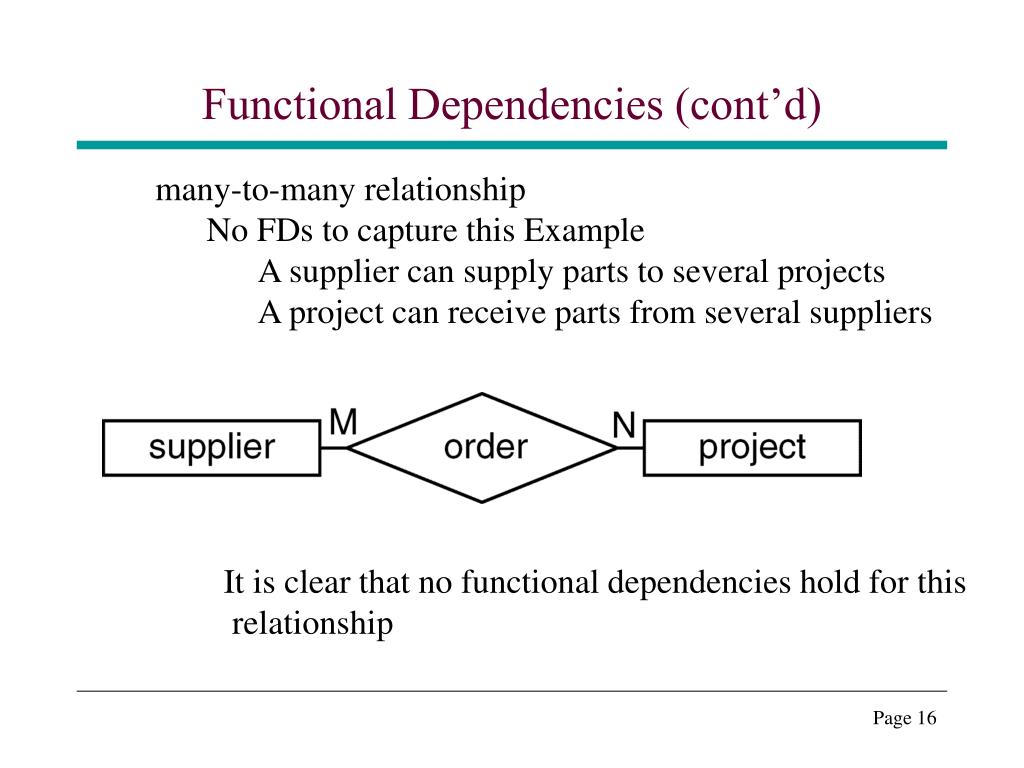 Functional Dependencies (cont’d)

many-to-many relationship

No FDs to capture this Example

A supplier can supply parts to several projects

A project can receive parts from several suppliers

supplier
M
order
N
project

It is clear that no functional dependencies hold for this relationship

Page 16